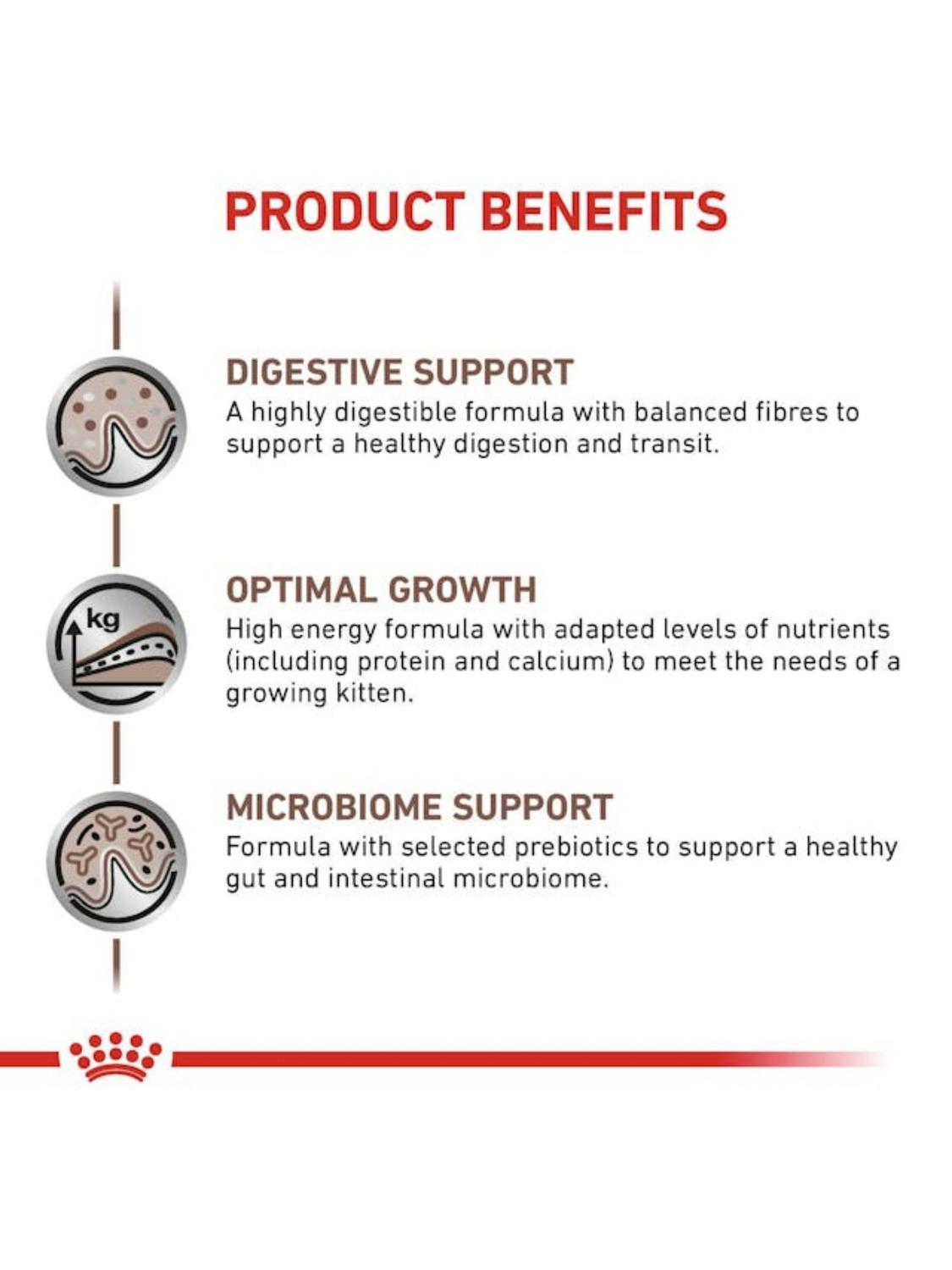 PRODUCT BENEFITS

DIGESTIVE SUPPORT
A highly digestible formula with balanced fibres to support a healthy digestion and transit.

kg

OPTIMAL GROWTH
High energy formula with adapted levels of nutrients (including protein and calcium) to meet the needs of a growing kitten.

MICROBIOME SUPPORT
Formula with selected prebiotics to support a healthy gut and intestinal microbiome.